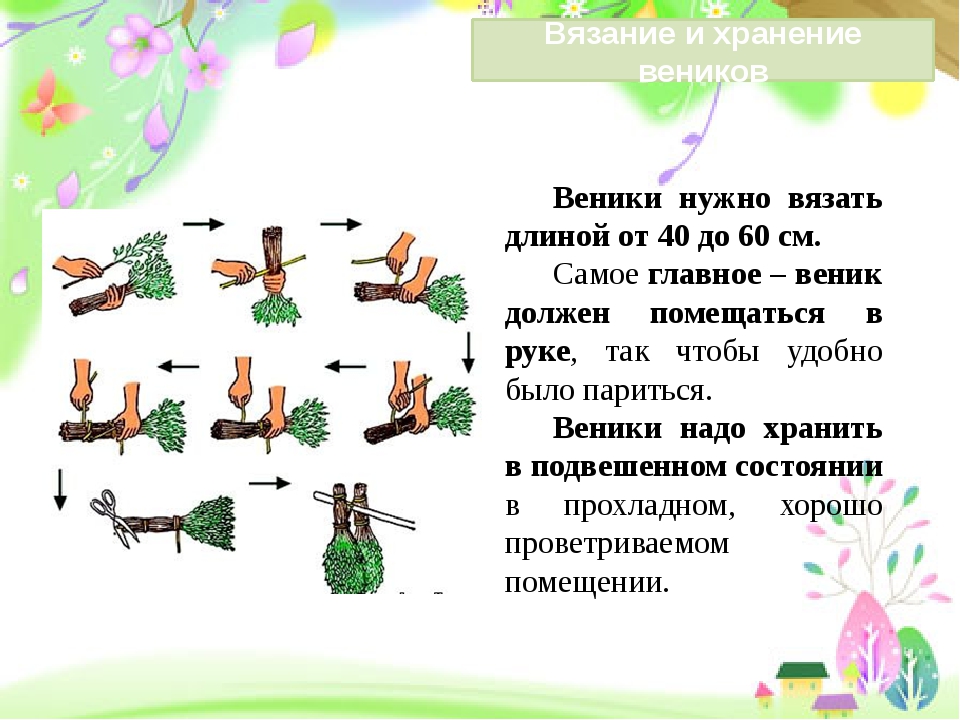 Вязание и хранение веников

Веники нужно вязать длиной от 40 до 60 см.

Самое главное – веник должен помещаться в руке, так чтобы удобно было париться.

Веники надо хранить в подвешенном состоянии в прохладном, хорошо проветриваемом помещении.